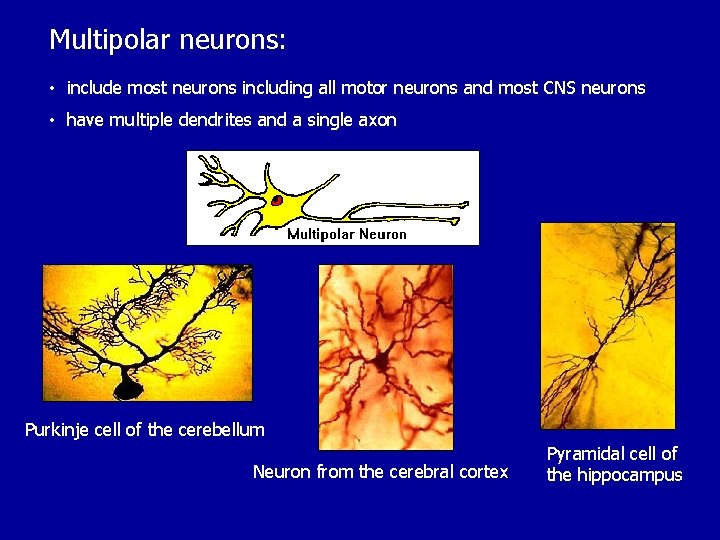 Multipolar neurons:

• include most neurons including all motor neurons and most CNS neurons

• have multiple dendrites and a single axon

Multipolar Neuron

Purkinje cell of the cerebellum

Neuron from the cerebral cortex

Pyramidal cell of the hippocampus